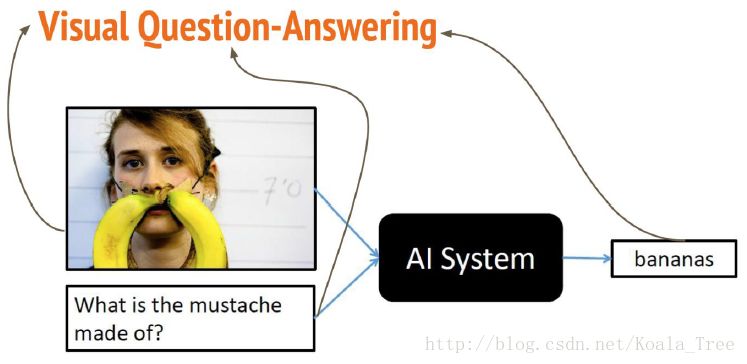 Visual Question-Answering

7'0

What is the mustache made of?

AI System

bananas

http://blog.csdn.net/Koala_Tree